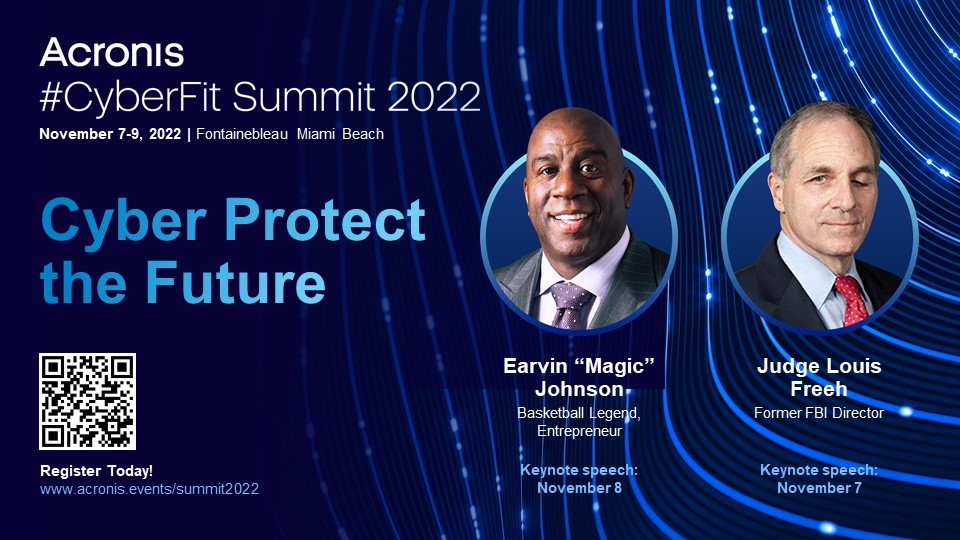 Acronis
#CyberFit Summit 2022
November 7-9, 2022 | Fontainebleau Miami Beach

Cyber Protect the Future

Register Today!
www.acronis.events/summit2022

Earvin “Magic” Johnson
Basketball Legend, Entrepreneur

Keynote speech: November 8

Judge Louis Freeh
Former FBI Director

Keynote speech: November 7